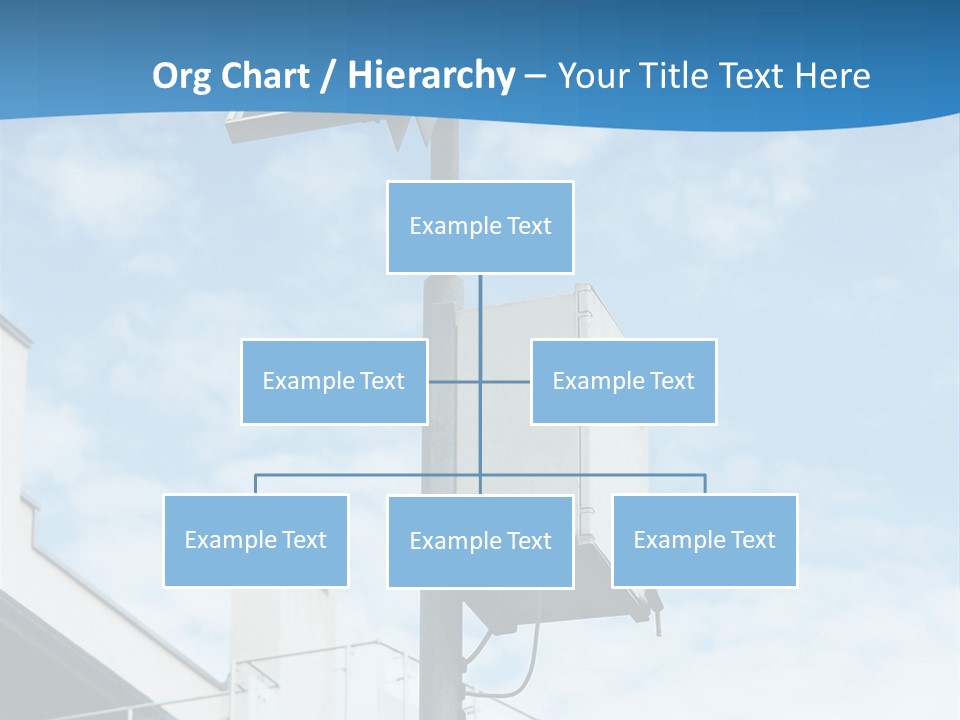 Org Chart / Hierarchy – Your Title Text Here

Example Text

Example Text

Example Text

Example Text

Example Text

Example Text